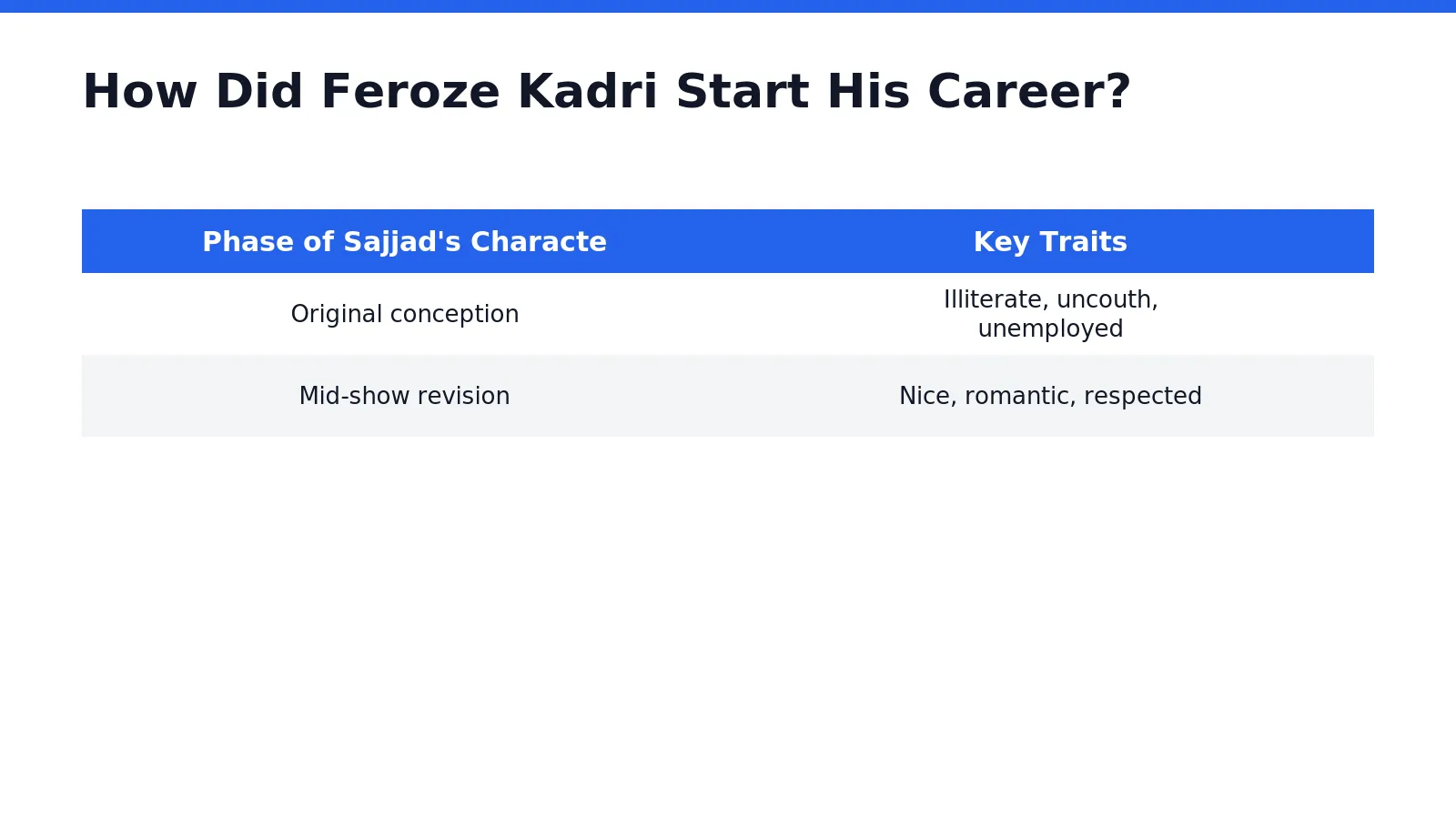 How Did Feroze Kadri Start His Career?

| Phase of Sajjad's Characte | Key Traits |
|---|---|
| Original conception | Illiterate, uncouth, unemployed |
| Mid-show revision | Nice, romantic, respected |